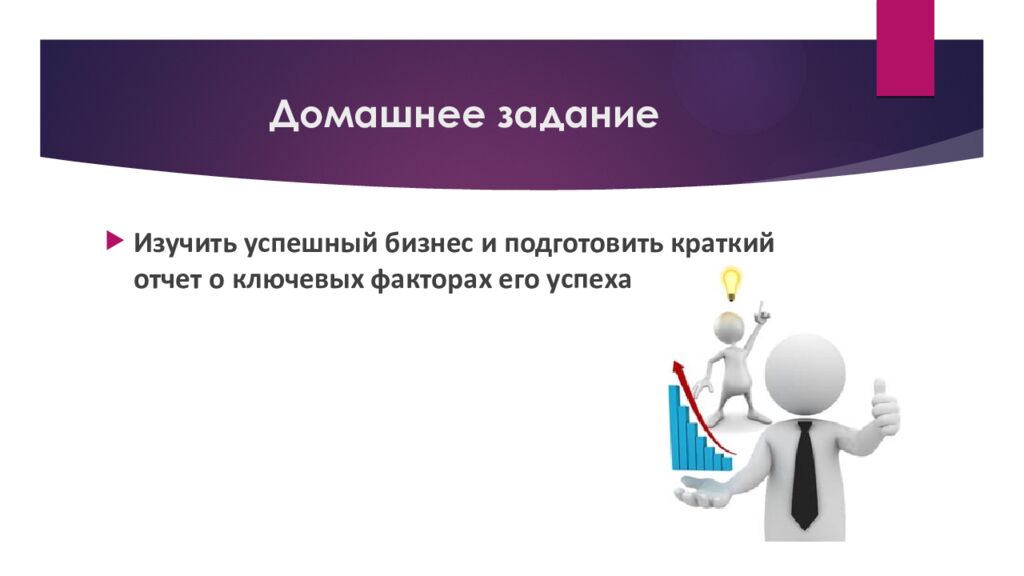 Домашнее задание

Изучить успешный бизнес и подготовить краткий отчет о ключевых факторах его успеха